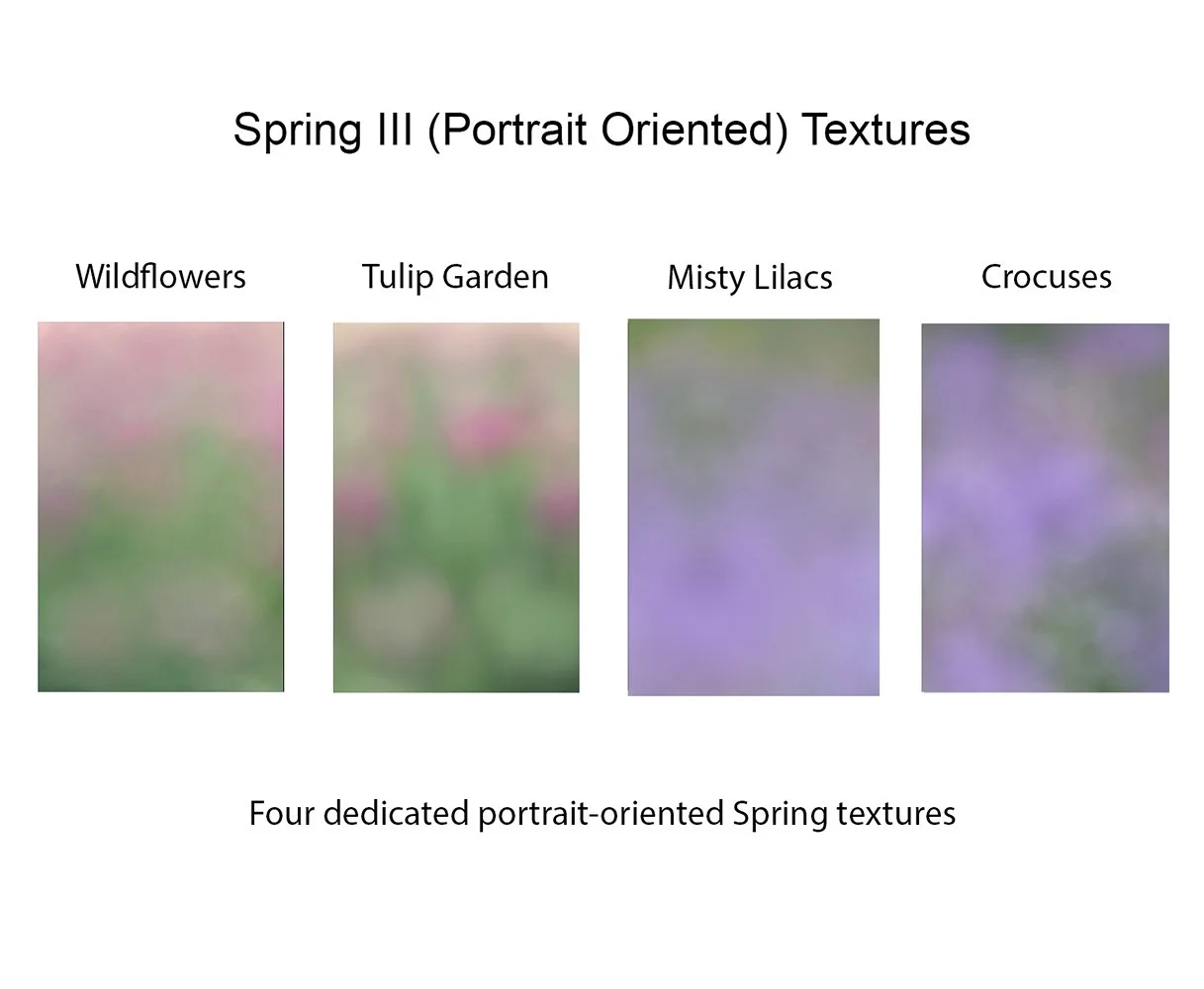 Spring III (Portrait Oriented) Textures

Wildflowers

Tulip Garden

Misty Lilacs

Crocuses

Four dedicated portrait-oriented Spring textures